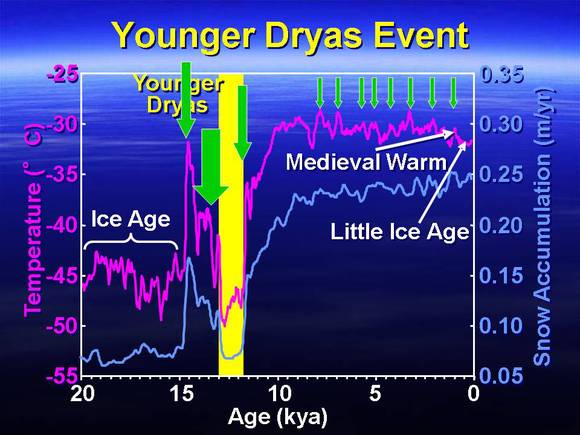 Younger Dryas Event

Younger Dryas

Ice Age

Medieval Warm

Little Ice Age

Temperature (° C)

-25
-30
-35
-40
-45
-50
-55

Snow Accumulation (m/yr)

0.35
0.30
0.25
0.20
0.15
0.10
0.05

20
15
10
5
0

Age (kya)